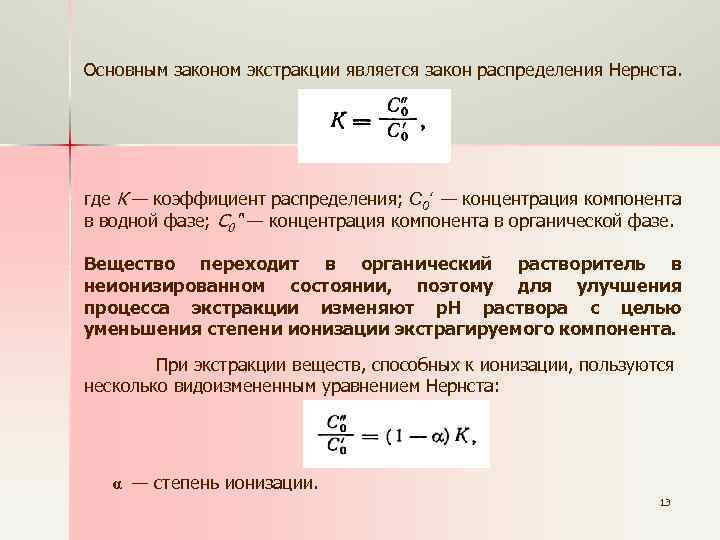 Основным законом экстракции является закон распределения Нернста.

$K = \frac{C_0''}{C_0'}$,

где $K$ — коэффициент распределения; $C_0'$ — концентрация компонента в водной фазе; $C_0''$ — концентрация компонента в органической фазе.

Вещество переходит в органический растворитель в неионизированном состоянии, поэтому для улучшения процесса экстракции изменяют pH раствора с целью уменьшения степени ионизации экстрагируемого компонента.

При экстракции веществ, способных к ионизации, пользуются несколько видоизмененным уравнением Нернста:

$\frac{C_0''}{C_0'} = (1 - \alpha) K$,

$\alpha$ — степень ионизации.

13